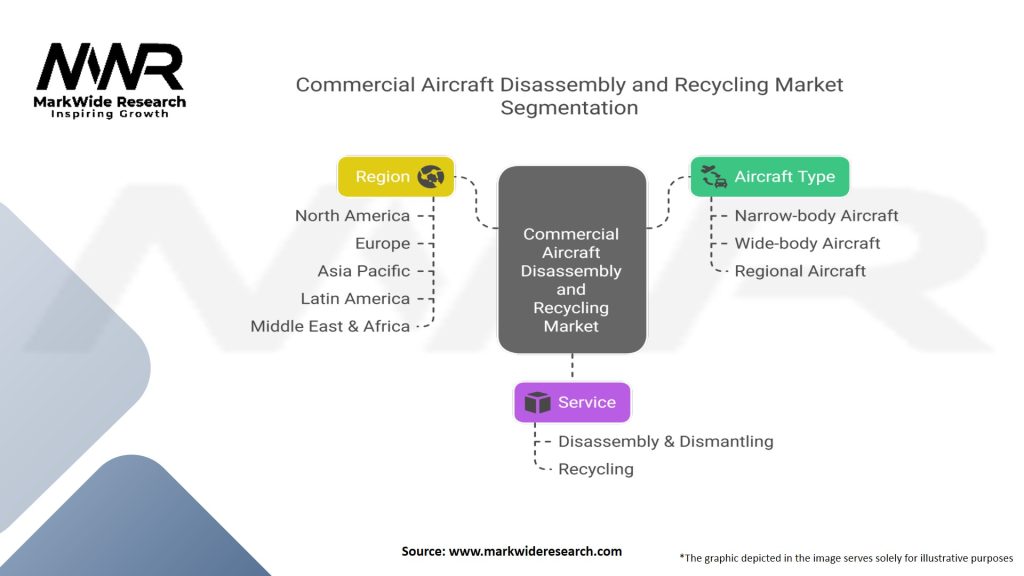 MWR
MarkWide Research
Inspiring Growth

Commercial Aircraft Disassembly and Recycling Market Segmentation

Region
North America
Europe
Asia Pacific
Latin America
Middle East & Africa

Commercial Aircraft Disassembly and Recycling Market

Aircraft Type
Narrow-body Aircraft
Wide-body Aircraft
Regional Aircraft

Service
Disassembly & Dismantling
Recycling

Source: www.markwideresearch.com

*The graphic depicted in the image serves solely for illustrative purposes